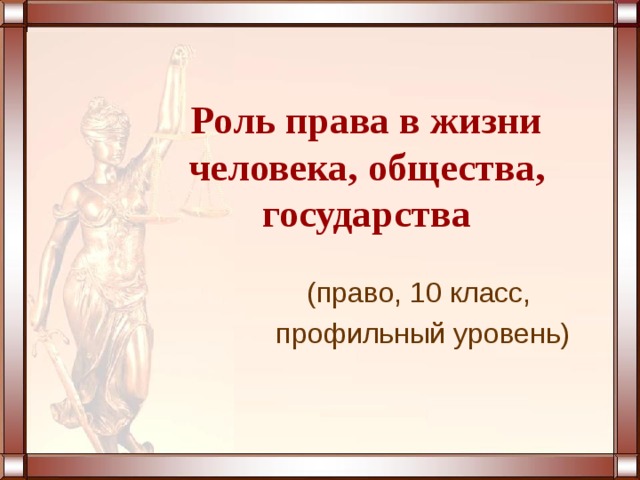 Роль права в жизни человека, общества, государства

(право, 10 класс, профильный уровень)